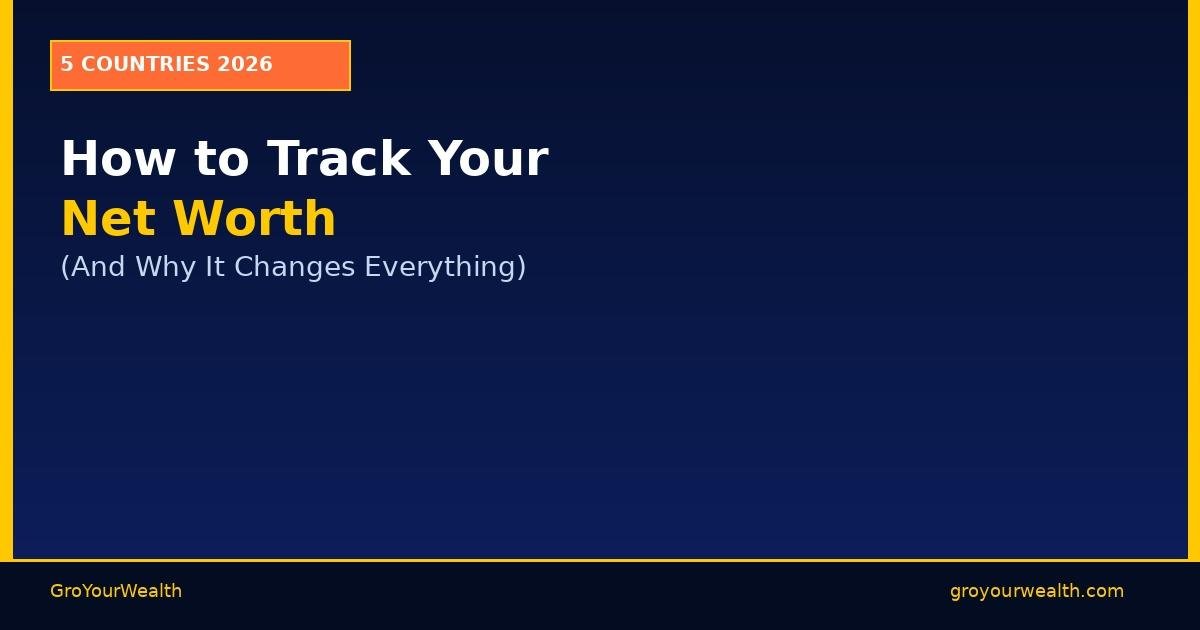 5 COUNTRIES 2026

How to Track Your
Net Worth
(And Why It Changes Everything)

GroYourWealth

groyourwealth.com